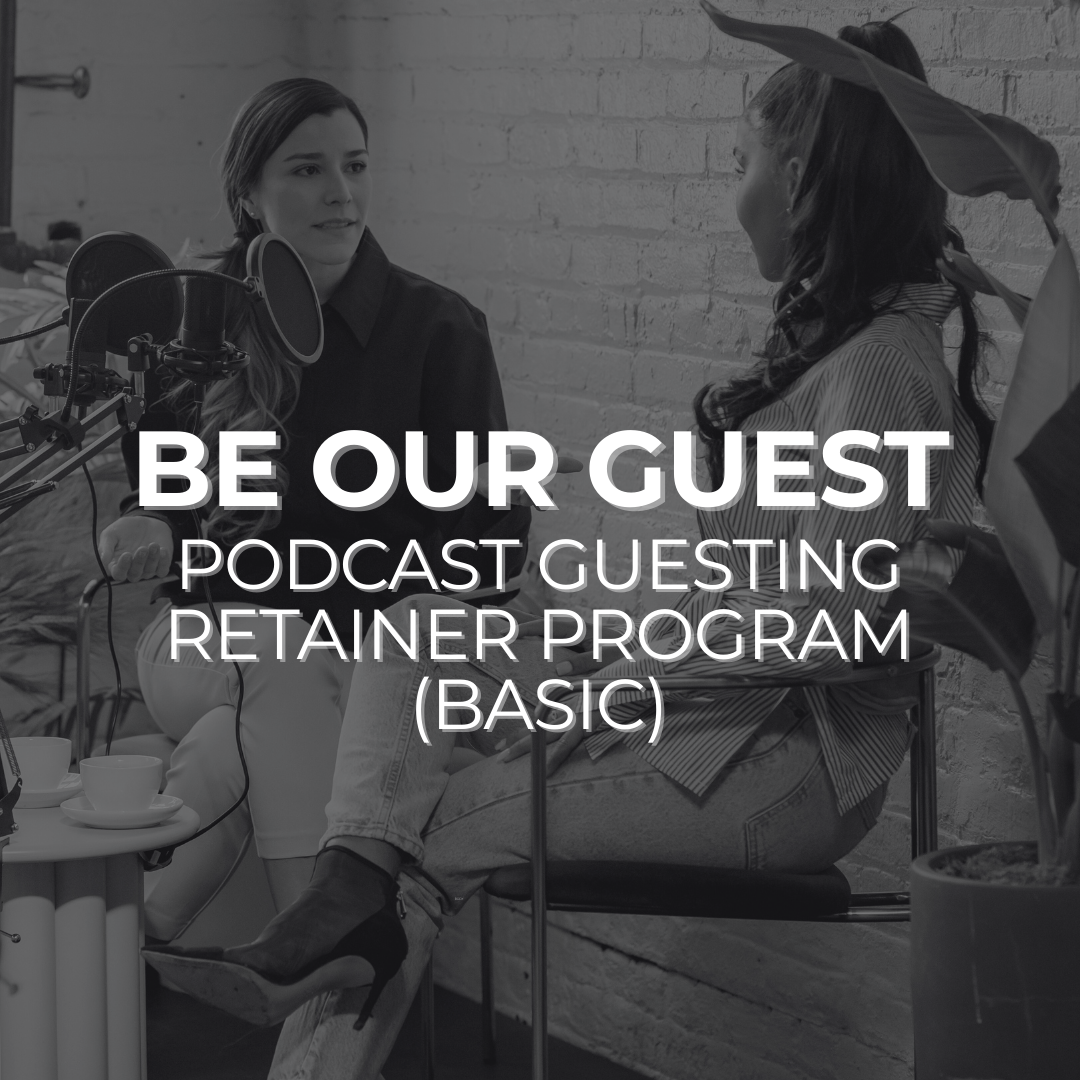 BE OUR GUEST
PODCAST GUESTING RETAINER PROGRAM (BASIC)